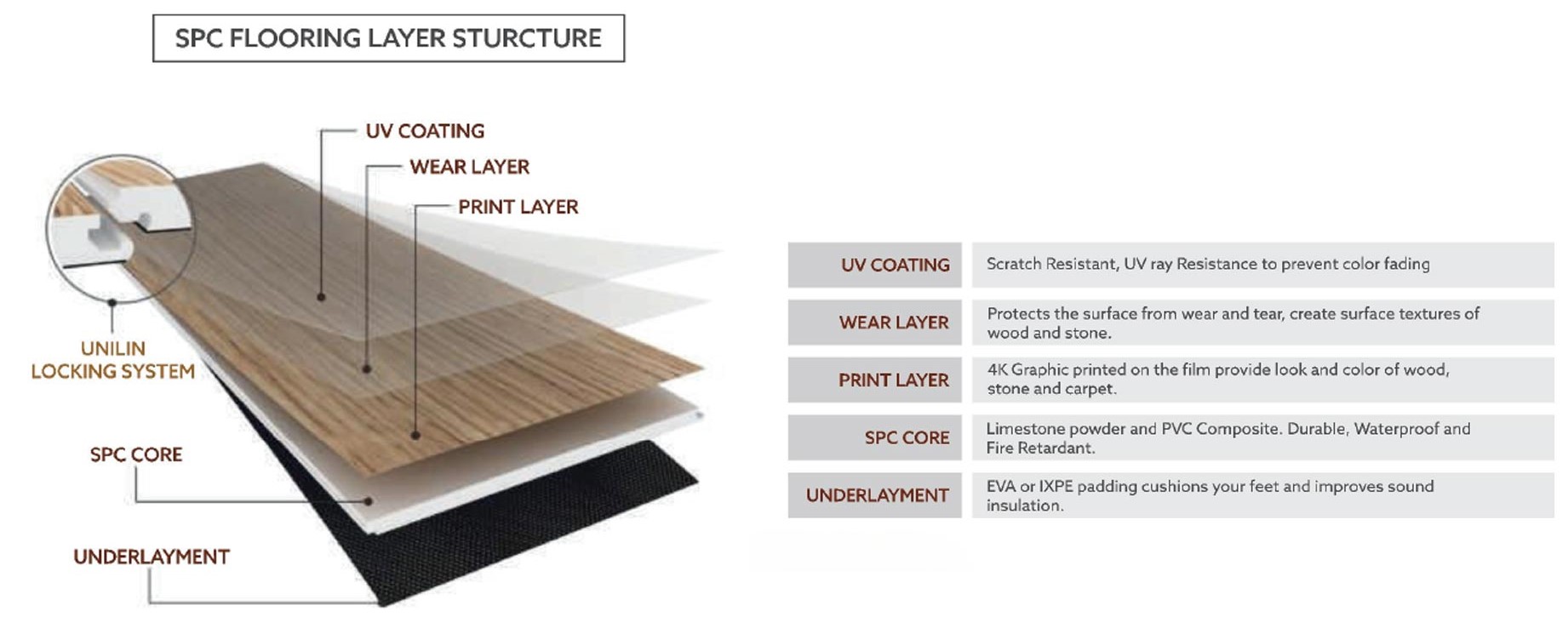 SPC FLOORING LAYER STURCTURE

UV COATING

WEAR LAYER

PRINT LAYER

UNILIN LOCKING SYSTEM

SPC CORE

UNDERLAYMENT

| UV COATING | Scratch Resistant, UV ray Resistance to prevent color fading |
|---|---|
| WEAR LAYER | Protects the surface from wear and tear, create surface textures of wood and stone. |
| PRINT LAYER | 4K Graphic printed on the film provide look and color of wood, stone and carpet. |
| SPC CORE | Limestone powder and PVC Composite. Durable, Waterproof and Fire Retardant. |
| UNDERLAYMENT | EVA or IXPE padding cushions your feet and improves sound insulation. |